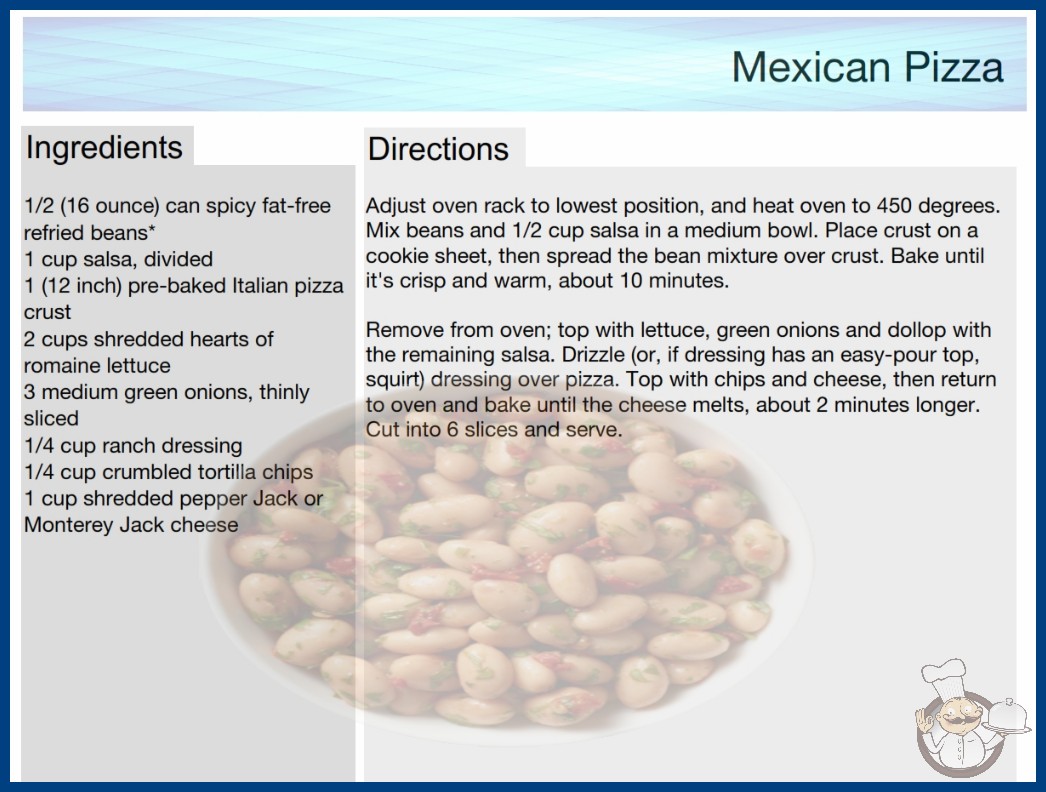 Mexican Pizza

Ingredients

1/2 (16 ounce) can spicy fat-free refried beans*
1 cup salsa, divided
1 (12 inch) pre-baked Italian pizza crust
2 cups shredded hearts of romaine lettuce
3 medium green onions, thinly sliced
1/4 cup ranch dressing
1/4 cup crumbled tortilla chips
1 cup shredded pepper Jack or Monterey Jack cheese

Directions

Adjust oven rack to lowest position, and heat oven to 450 degrees. Mix beans and 1/2 cup salsa in a medium bowl. Place crust on a cookie sheet, then spread the bean mixture over crust. Bake until it's crisp and warm, about 10 minutes.

Remove from oven; top with lettuce, green onions and dollop with the remaining salsa. Drizzle (or, if dressing has an easy-pour top, squirt) dressing over pizza. Top with chips and cheese, then return to oven and bake until the cheese melts, about 2 minutes longer. Cut into 6 slices and serve.